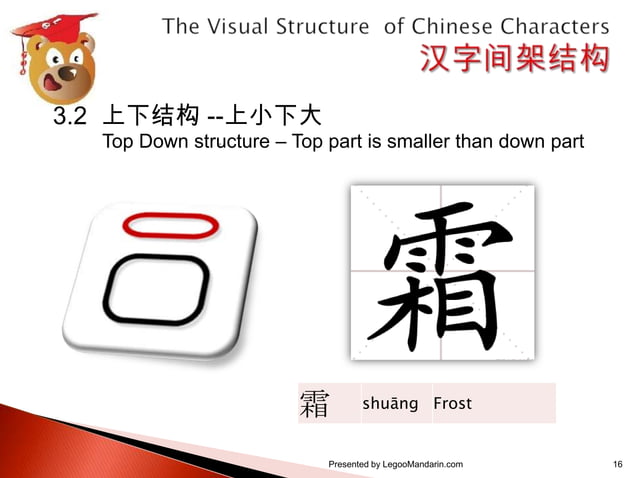 The Visual Structure of Chinese Characters
汉字间架结构

3.2 上下结构 --上小下大
Top Down structure – Top part is smaller than down part

霜

| 霜 | shuāng | Frost |
|---|---|---|

Presented by LegooMandarin.com 16